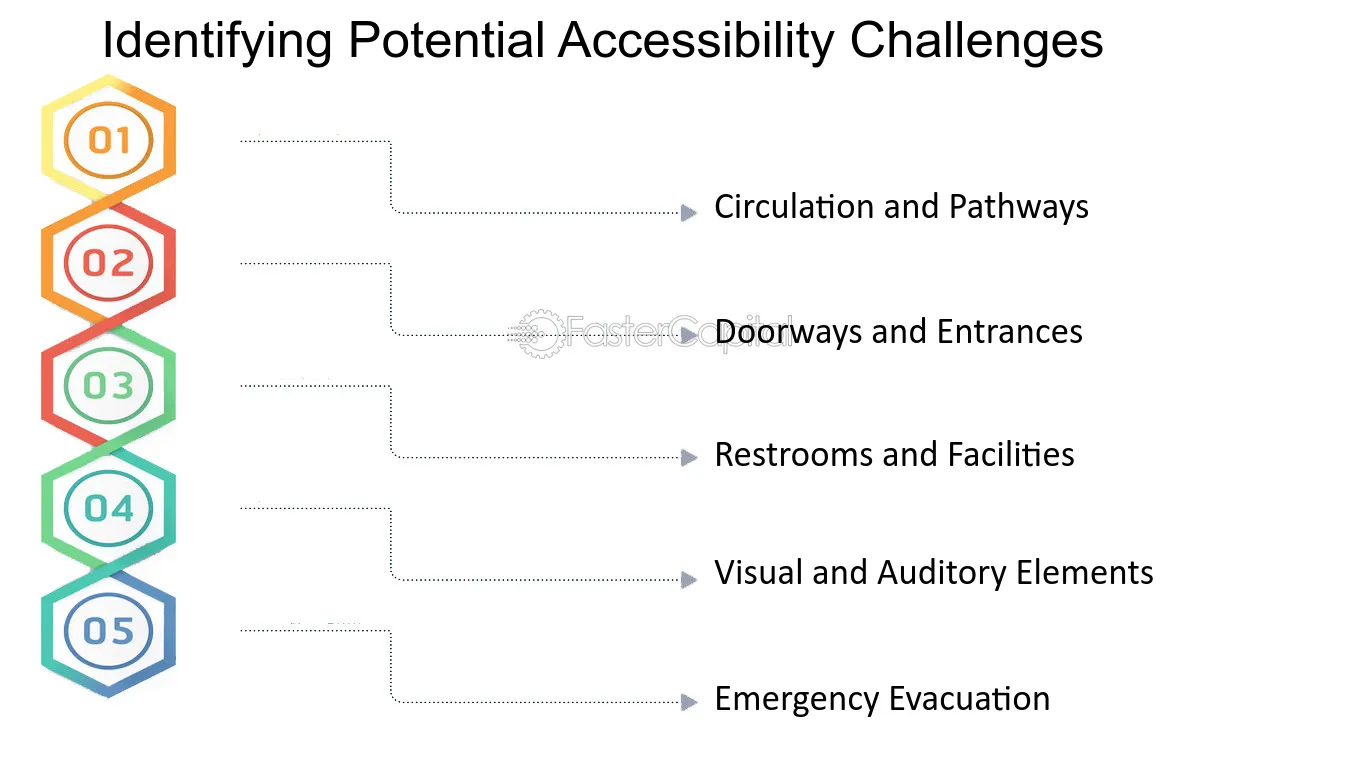 Identifying Potential Accessibility Challenges

01

Circulation and Pathways

02

Doorways and Entrances

FasterCapital

03

Restrooms and Facilities

04

Visual and Auditory Elements

05

Emergency Evacuation